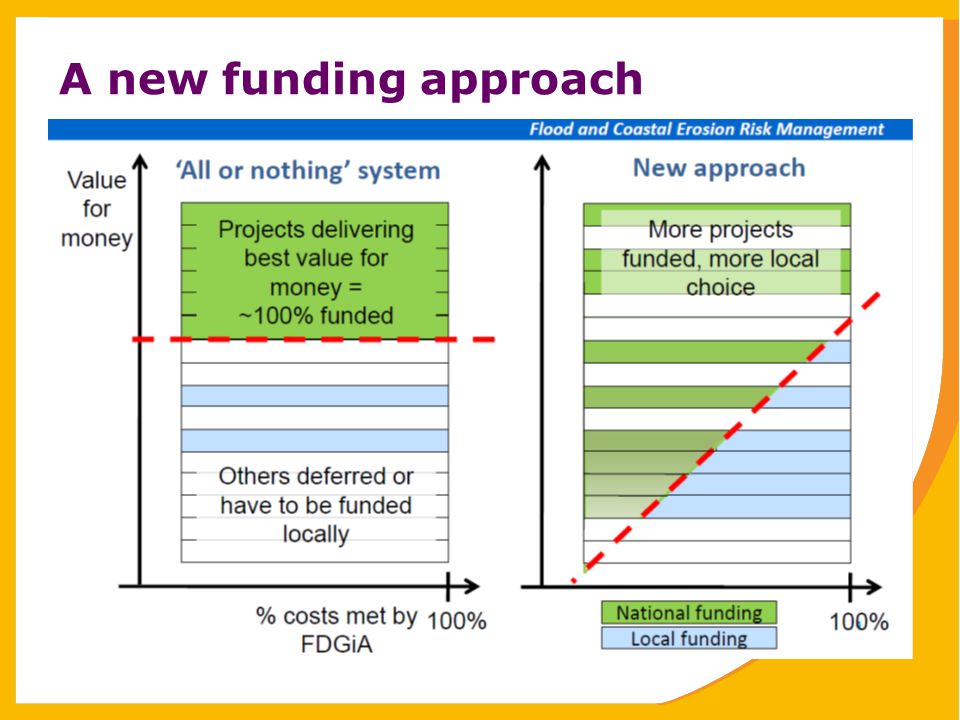 A new funding approach

Flood and Coastal Erosion Risk Management

Value for money

'All or nothing' system

Projects delivering best value for money = ~100% funded

Others deferred or have to be funded locally

% costs met by FDGiA

100%

New approach

More projects funded, more local choice

National funding

Local funding

100%